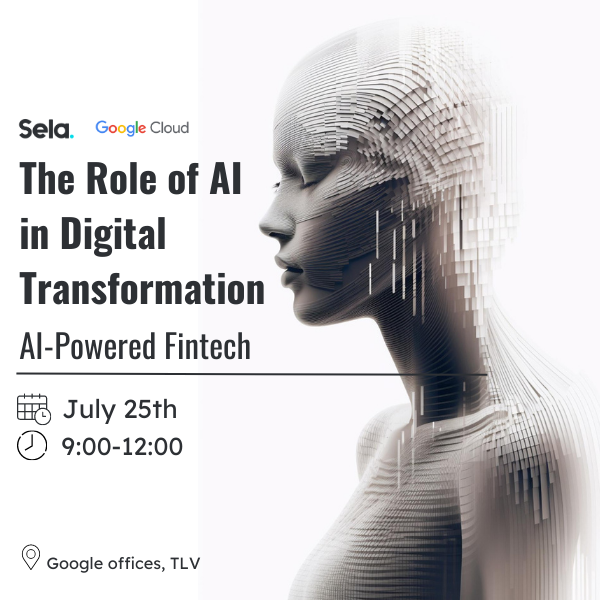 Sela. Google Cloud

The Role of AI in Digital Transformation

AI-Powered Fintech

July 25th

9:00-12:00

Google offices, TLV